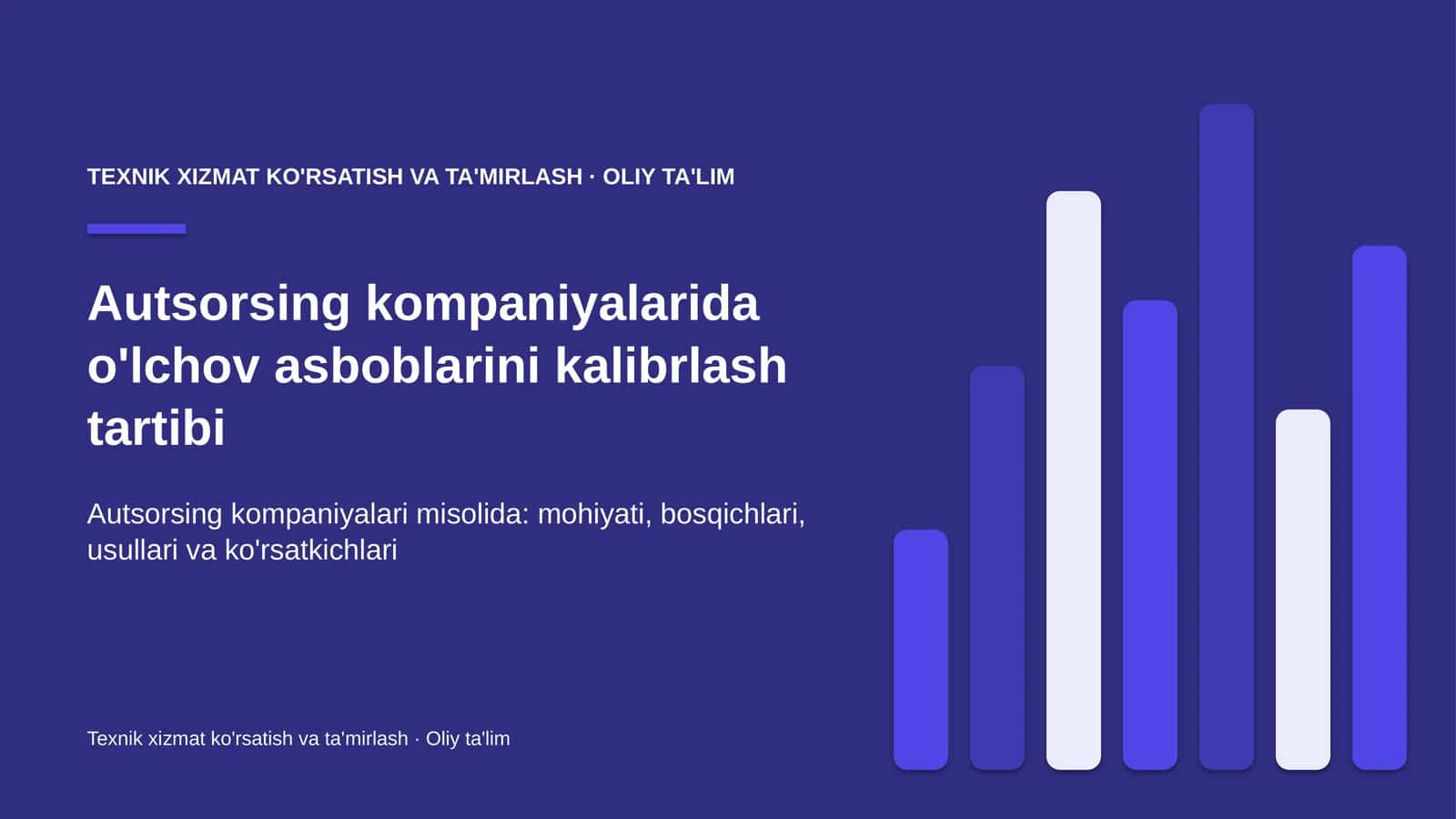 TEXNIK XIZMAT KO'RSATISH VA TA'MIRLASH · OLIY TA'LIM

Autsorsing kompaniyalarida o'lchov asboblarini kalibrlash tartibi

Autsorsing kompaniyalari misolida: mohiyati, bosqichlari, usullari va ko'rsatkichlari

Texnik xizmat ko'rsatish va ta'mirlash · Oliy ta'lim